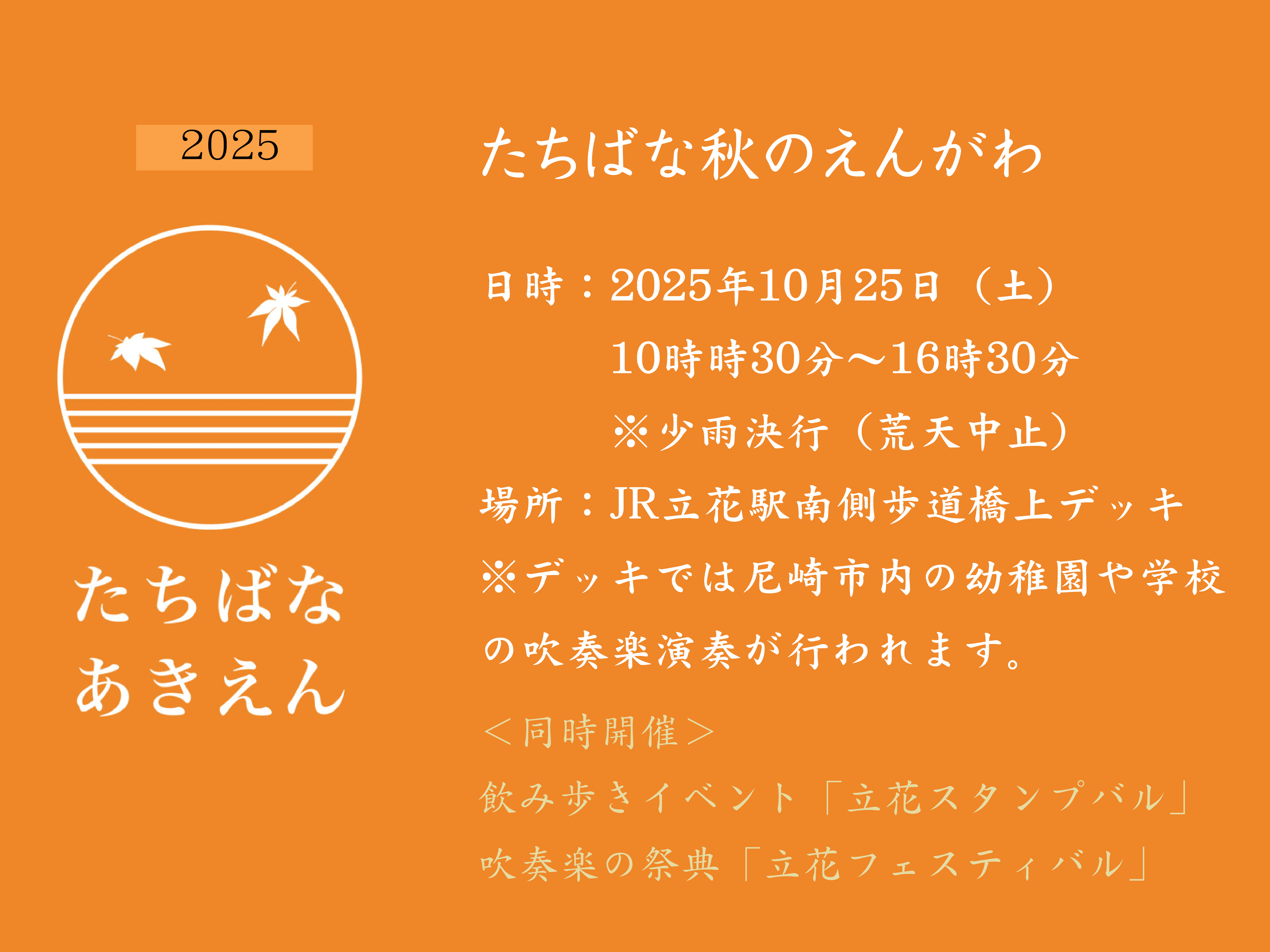 2025

たちばな
あきえん

たちばな秋のえんがわ

日時：2025年10月25日（土）
10時時30分～16時30分
※少雨決行（荒天中止）

場所：JR立花駅南側歩道橋上デッキ

※デッキでは尼崎市内の幼稚園や学校の吹奏楽演奏が行われます。

＜同時開催＞
飲み歩きイベント「立花スタンプバル」
吹奏楽の祭典「立花フェスティバル」